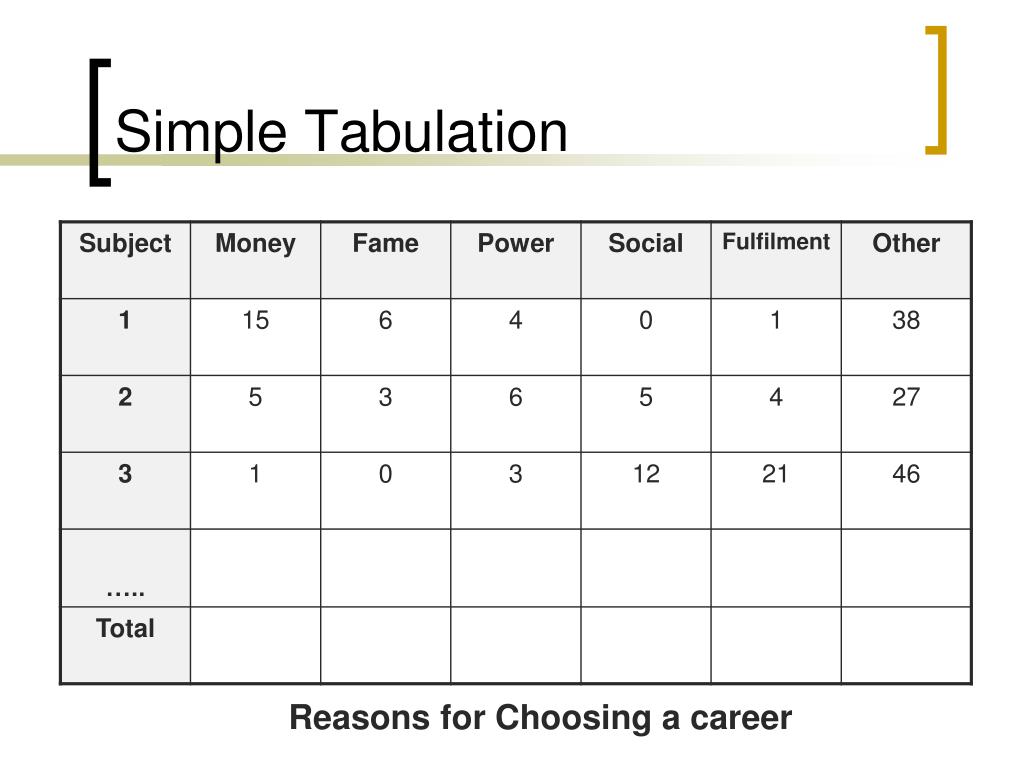 Simple Tabulation

| Subject | Money | Fame | Power | Social | Fulfilment | Other |
|---|---|---|---|---|---|---|
| 1 | 15 | 6 | 4 | 0 | 1 | 38 |
| 2 | 5 | 3 | 6 | 5 | 4 | 27 |
| 3 | 1 | 0 | 3 | 12 | 21 | 46 |
| ….. | | | | | | |
| Total | | | | | | |

Reasons for Choosing a career